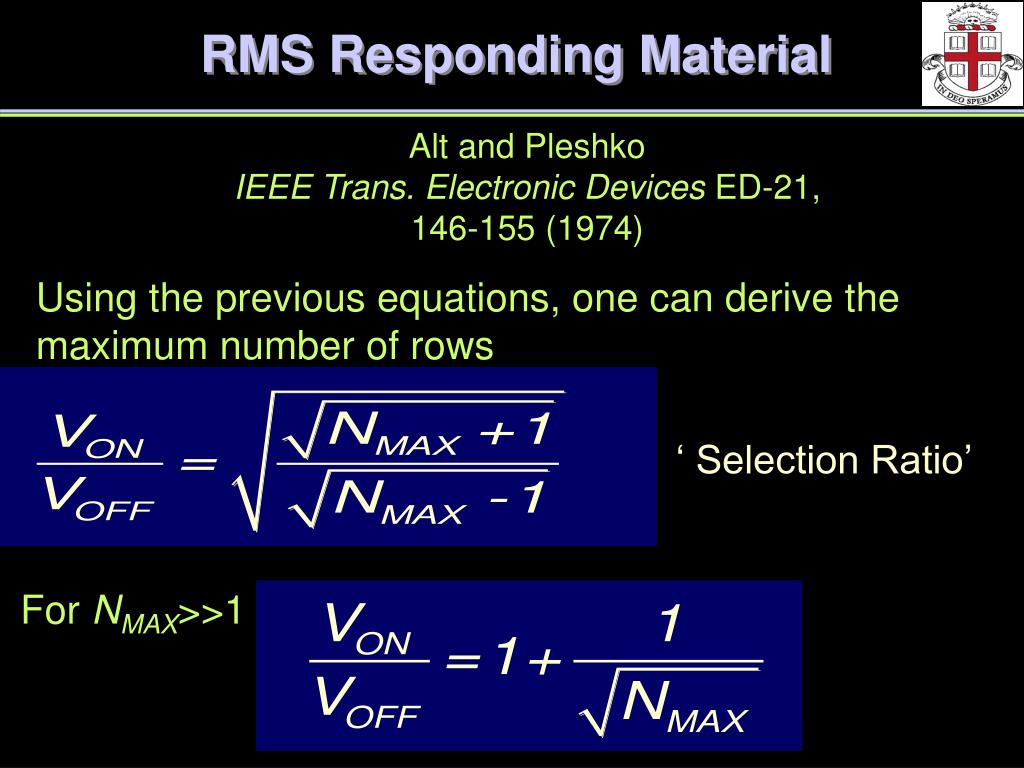 RMS Responding Material

IN DEO SPERAMUS

Alt and Pleshko
IEEE Trans. Electronic Devices ED-21, 146-155 (1974)

Using the previous equations, one can derive the maximum number of rows

$\frac{V_{ON}}{V_{OFF}} = \sqrt{\frac{\sqrt{N_{MAX}}+1}{\sqrt{N_{MAX}}-1}}$

‘ Selection Ratio’

For $N_{MAX}$>>1

$\frac{V_{ON}}{V_{OFF}} = 1 + \frac{1}{\sqrt{N_{MAX}}}$